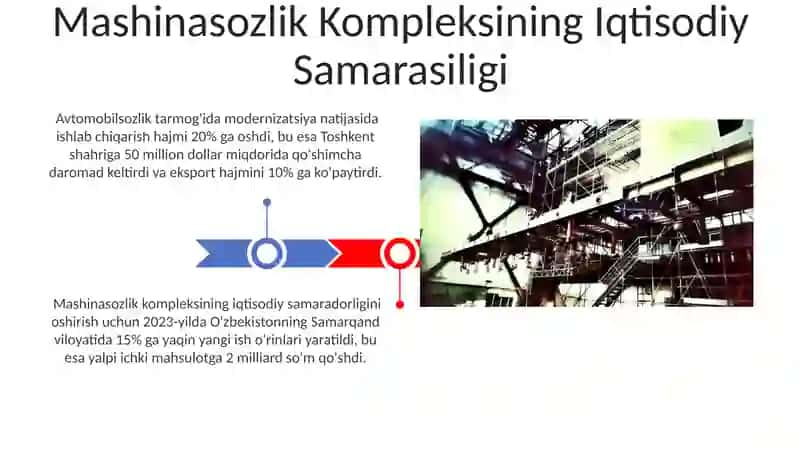 Mashinasozlik Kompleksining Iqtisodiy Samarasiligi

Avtomobilsozlik tarmog'ida modernizatsiya natijasida ishlab chiqarish hajmi 20% ga oshdi, bu esa Toshkent shahriga 50 million dollar miqdorida qo'shimcha daromad keltirdi va eksport hajmini 10% ga ko'paytirdi.

Mashinasozlik kompleksining iqtisodiy samaradorligini oshirish uchun 2023-yilda O'zbekistonning Samarqand viloyatida 15% ga yaqin yangi ish o'rinlari yaratildi, bu esa yalpi ichki mahsulotga 2 milliard so'm qo'shdi.